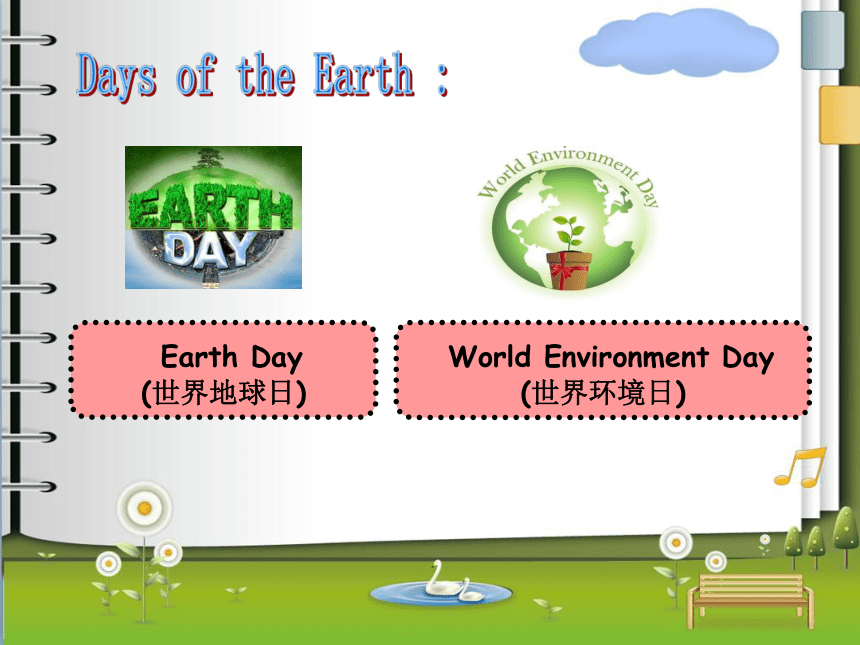 Days of the Earth :

EARTH DAY

World Environment Day

Earth Day
(世界地球日)

World Environment Day
(世界环境日)